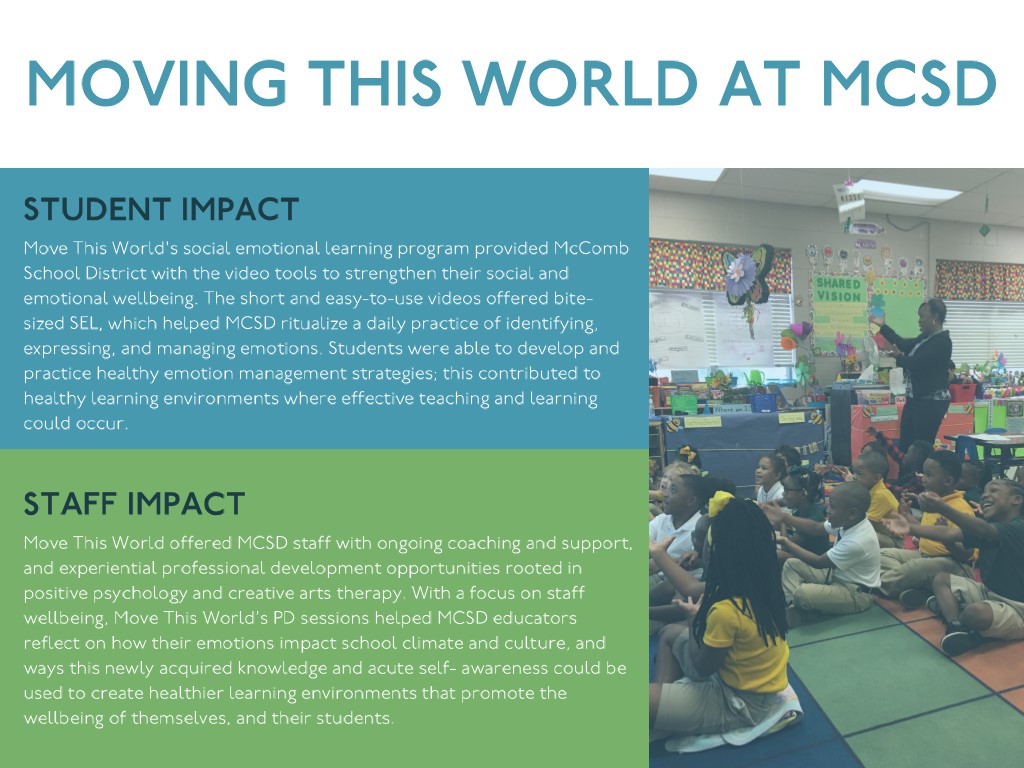 MOVING THIS WORLD AT MCSD

STUDENT IMPACT

Move This World's social emotional learning program provided McComb School District with the video tools to strengthen their social and emotional wellbeing. The short and easy-to-use videos offered bite-sized SEL, which helped MCSD ritualize a daily practice of identifying, expressing, and managing emotions. Students were able to develop and practice healthy emotion management strategies; this contributed to healthy learning environments where effective teaching and learning could occur.

STAFF IMPACT

Move This World offered MCSD staff with ongoing coaching and support, and experiential professional development opportunities rooted in positive psychology and creative arts therapy. With a focus on staff wellbeing, Move This World's PD sessions helped MCSD educators reflect on how their emotions impact school climate and culture, and ways this newly acquired knowledge and acute self- awareness could be used to create healthier learning environments that promote the wellbeing of themselves, and their students.

SHARED VISION